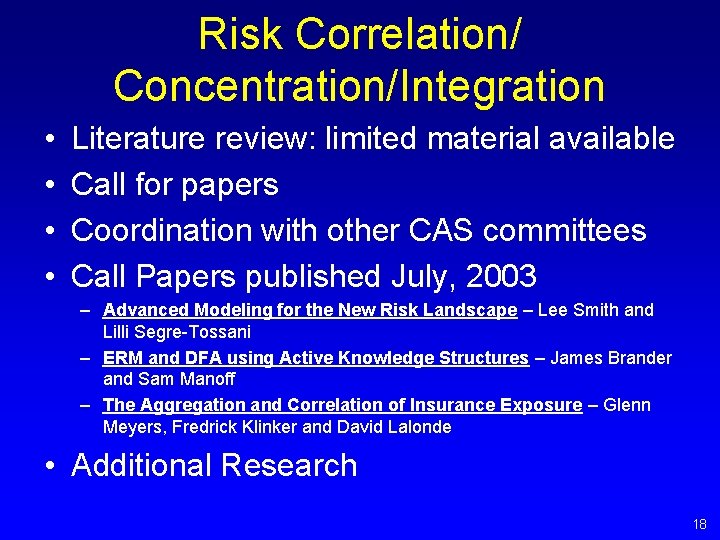 Risk Correlation/ Concentration/Integration

• Literature review: limited material available
• Call for papers
• Coordination with other CAS committees
• Call Papers published July, 2003
  – Advanced Modeling for the New Risk Landscape – Lee Smith and Lilli Segre-Tossani
  – ERM and DFA using Active Knowledge Structures – James Brander and Sam Manoff
  – The Aggregation and Correlation of Insurance Exposure – Glenn Meyers, Fredrick Klinker and David Lalonde
• Additional Research

18